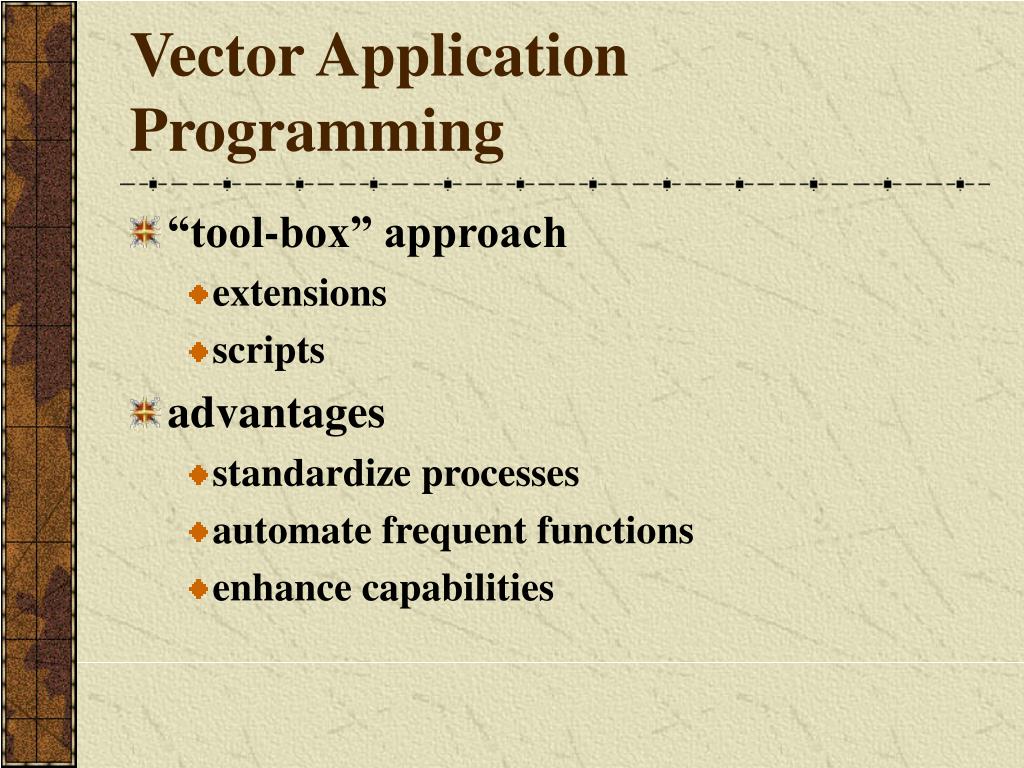 Vector Application Programming

“tool-box” approach

extensions

scripts

advantages

standardize processes

automate frequent functions

enhance capabilities